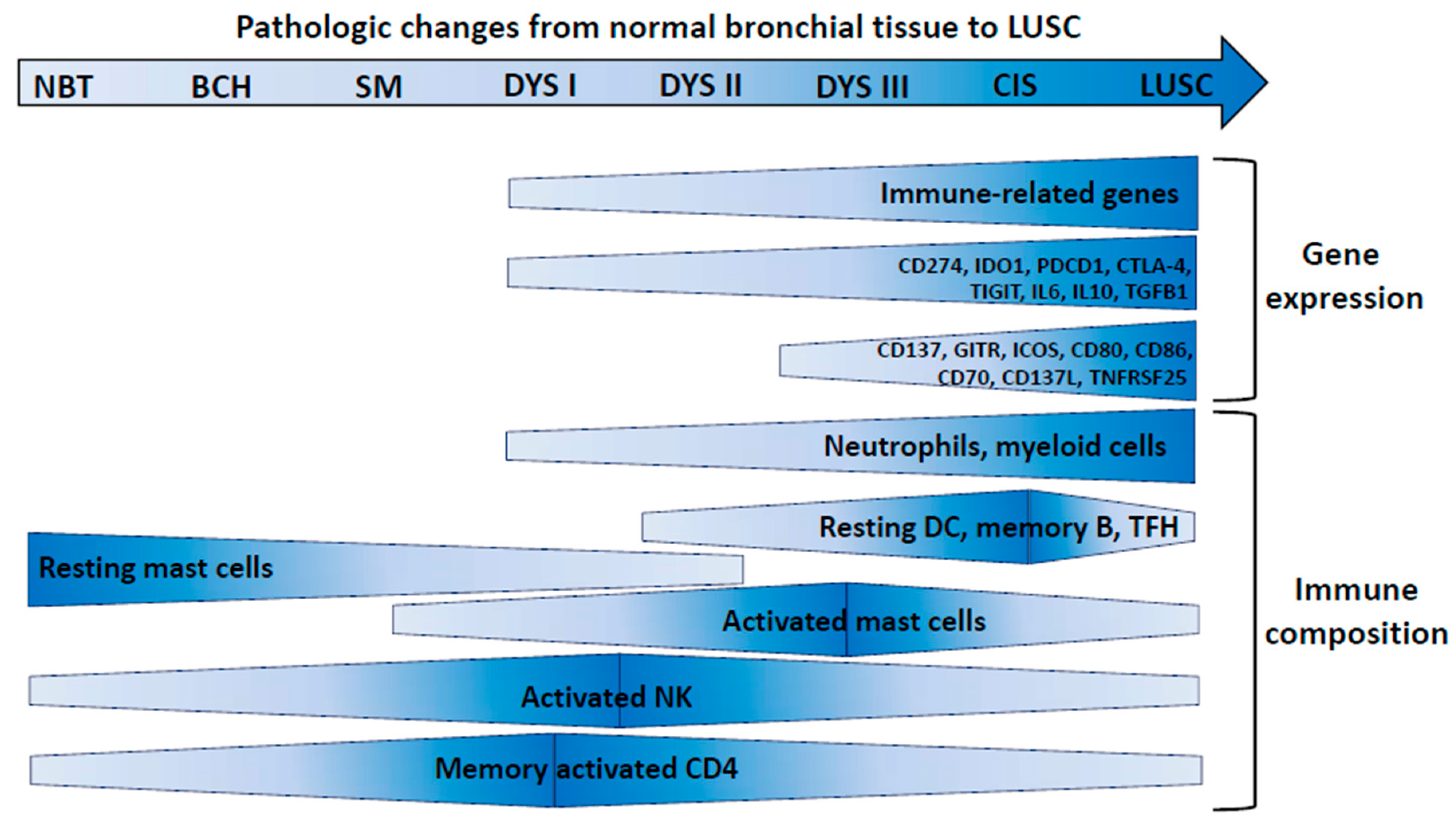 Pathologic changes from normal bronchial tissue to LUSC

NBT BCH SM DYS I DYS II DYS III CIS LUSC

Immune-related genes

CD274, IDO1, PDCD1, CTLA-4, TIGIT, IL6, IL10, TGFB1

CD137, GITR, ICOS, CD80, CD86, CD70, CD137L, TNFRSF25

Gene expression

Neutrophils, myeloid cells

Resting DC, memory B, TFH

Resting mast cells

Activated mast cells

Activated NK

Memory activated CD4

Immune composition